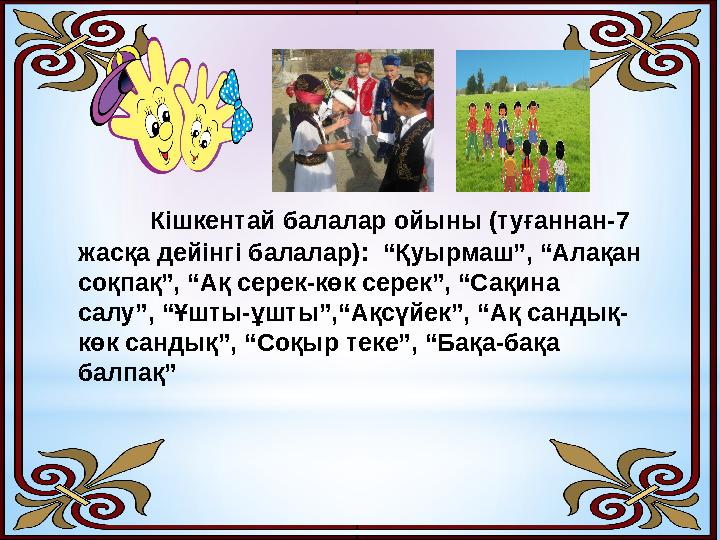 Кішкентай балалар ойыны (туғаннан-7 жасқа дейінгі балалар): “Қуырмаш”, “Алақан соқпақ”, “Ақ серек-көк серек”, “Сақина салу”, “Ұшты-ұшты”,“Ақсүйек”, “Ақ сандық-көк сандық”, “Соқыр теке”, “Бақа-бақа балпақ”